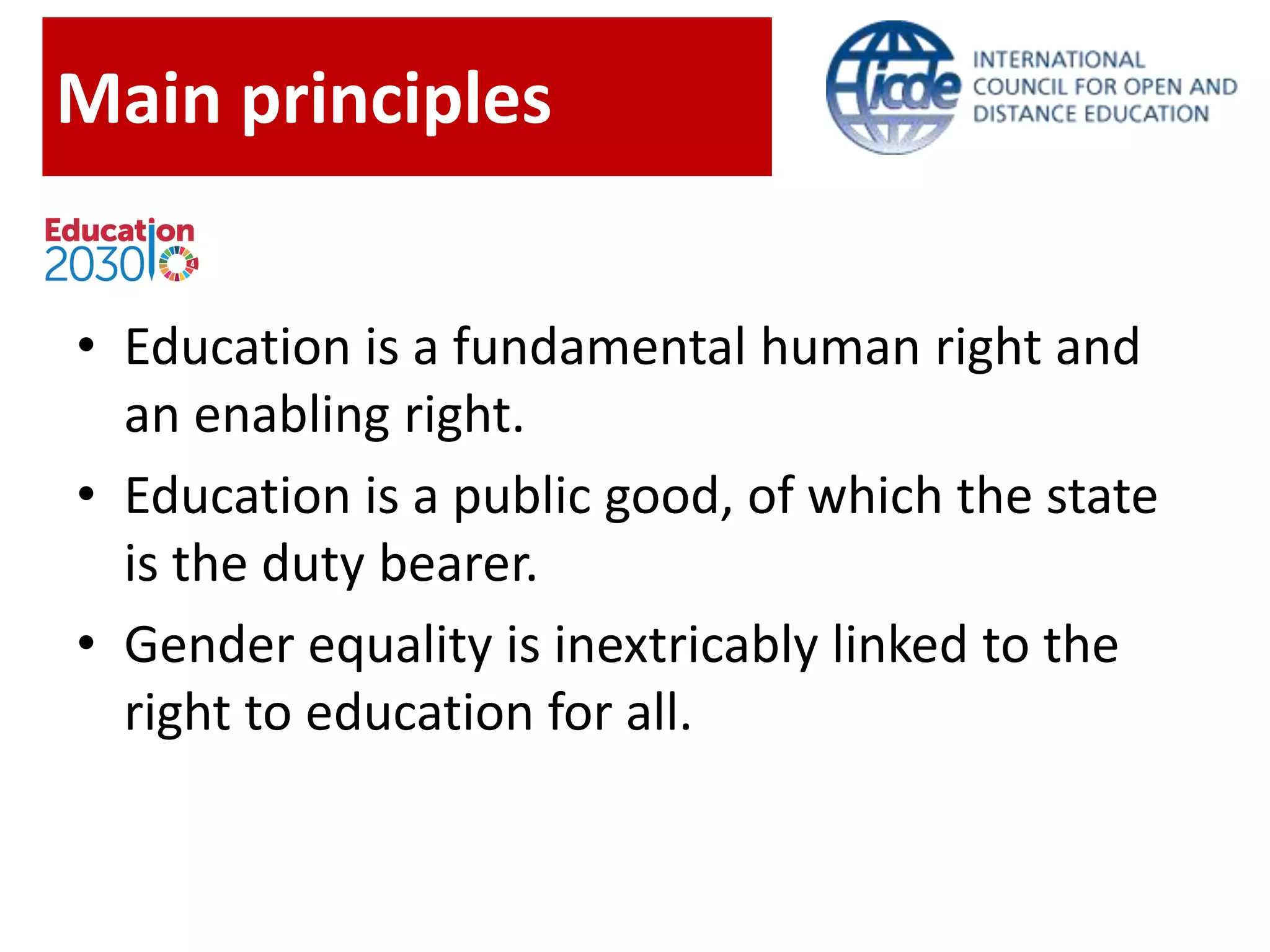 Main principles

icde INTERNATIONAL COUNCIL FOR OPEN AND DISTANCE EDUCATION

Education 2030 4

• Education is a fundamental human right and an enabling right.
• Education is a public good, of which the state is the duty bearer.
• Gender equality is inextricably linked to the right to education for all.